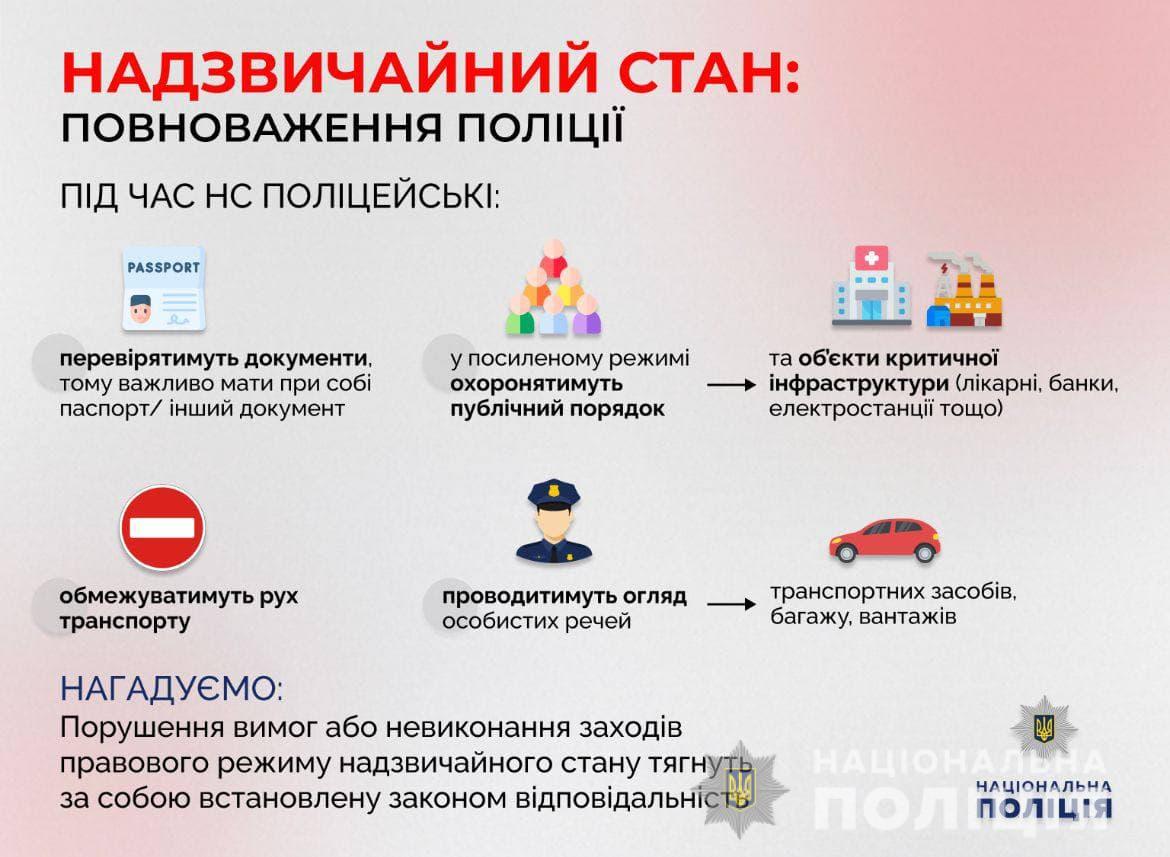 НАДЗВИЧАЙНИЙ СТАН:
ПОВНОВАЖЕННЯ ПОЛІЦІЇ

ПІД ЧАС НС ПОЛІЦЕЙСЬКІ:

PASSPORT

перевірятимуть документи, тому важливо мати при собі паспорт/ інший документ

у посиленому режимі охоронятимуть публічний порядок

та об'єкти критичної інфраструктури (лікарні, банки, електростанції тощо)

обмежуватимуть рух транспорту

проводитимуть огляд особистих речей

транспортних засобів, багажу, вантажів

НАГАДУЄМО:
Порушення вимог або невиконання заходів правового режиму надзвичайного стану тягнуть за собою встановлену законом відповідальність

НАЦІОНАЛЬНА ПОЛІЦІЯ

НАЦІОНАЛЬНА ПОЛІЦІЯ